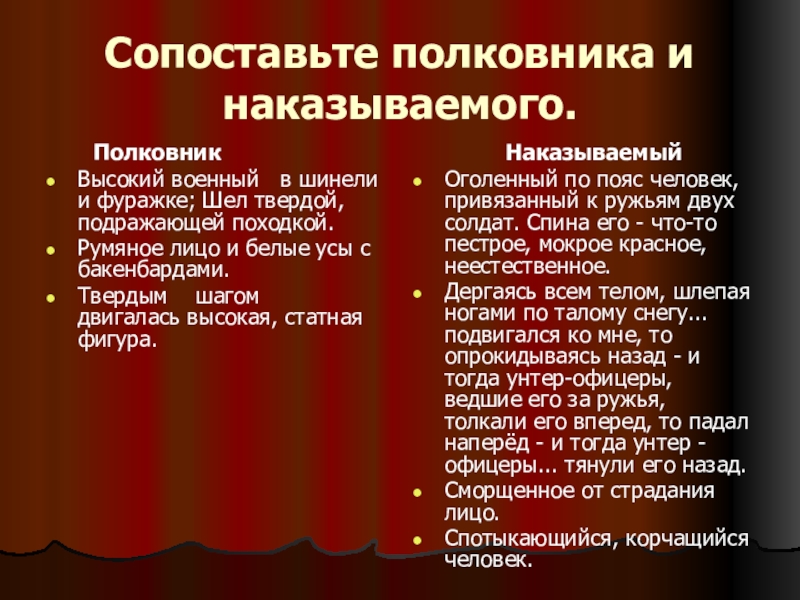 Сопоставьте полковника и наказываемого.

Полковник

- Высокий военный в шинели и фуражке; Шел твердой, подражающей походкой.
- Румяное лицо и белые усы с бакенбардами.
- Твердым шагом двигалась высокая, статная фигура.

Наказываемый

- Оголенный по пояс человек, привязанный к ружьям двух солдат. Спина его - что-то пестрое, мокрое красное, неестественное.
- Дергаясь всем телом, шлепая ногами по талому снегу... подвигался ко мне, то опрокидываясь назад - и тогда унтер-офицеры, ведшие его за ружья, толкали его вперед, то падал наперёд - и тогда унтер - офицеры... тянули его назад.
- Сморщенное от страдания лицо.
- Спотыкающийся, корчащийся человек.